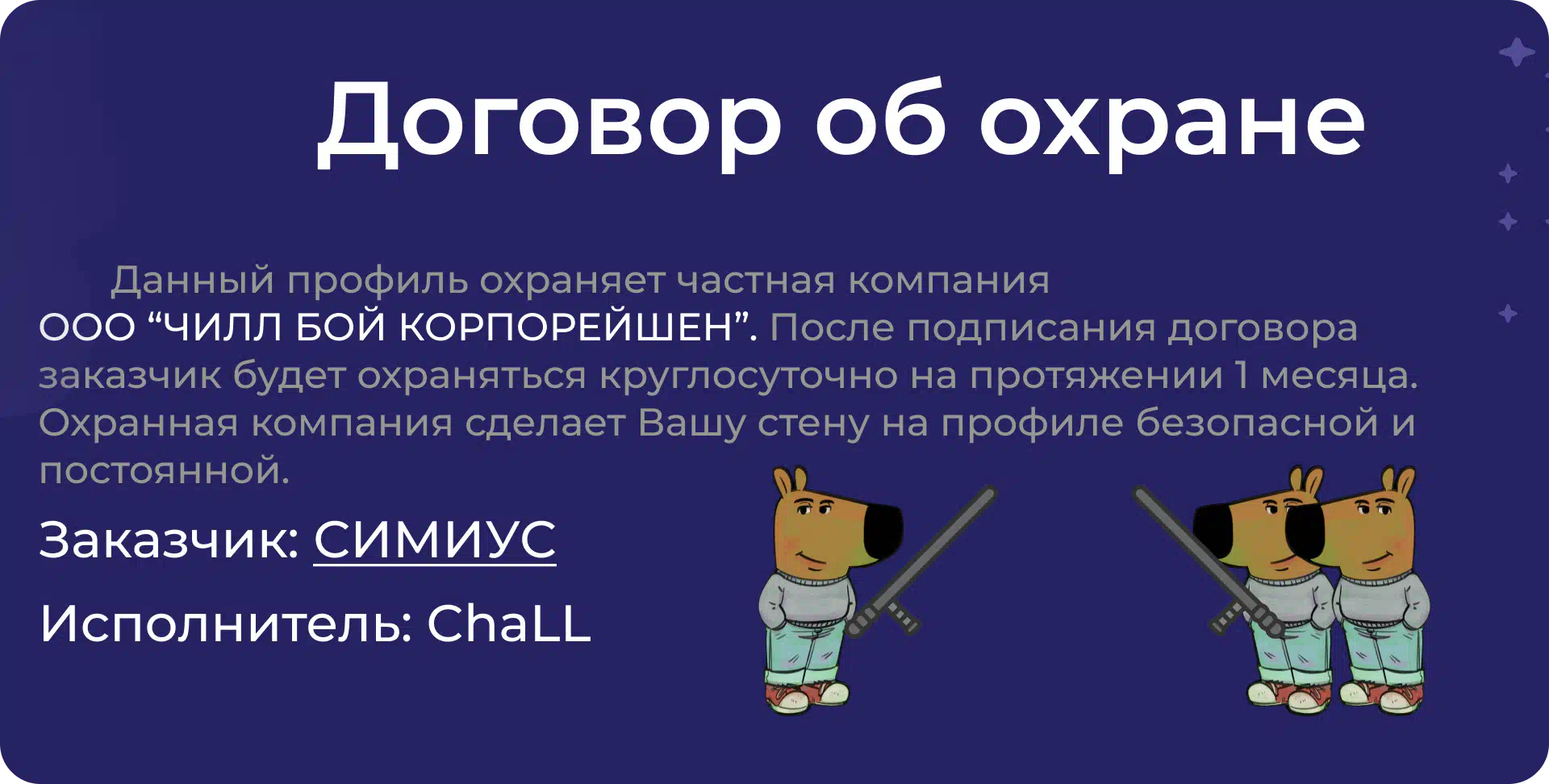 Договор об охране

Данный профиль охраняет частная компания ООО “ЧИЛЛ БОЙ КОРПОРЕЙШЕН”. После подписания договора заказчик будет охраняться круглосуточно на протяжении 1 месяца. Охранная компания сделает Вашу стену на профиле безопасной и постоянной.

Заказчик: СИМИУС

Исполнитель: ChaLL